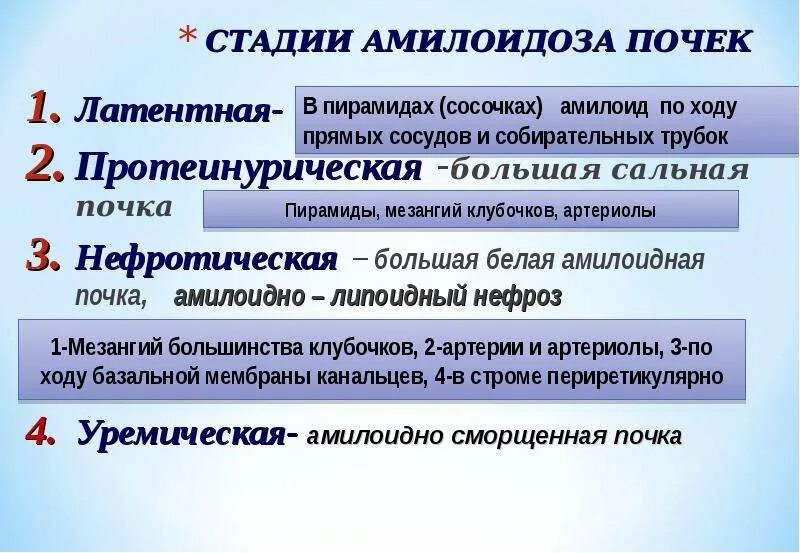 * СТАДИИ АМИЛОИДОЗА ПОЧЕК

1. Латентная-

В пирамидах (сосочках) амилоид по ходу прямых сосудов и собирательных трубок

2. Протеинурическая -большая сальная почка

Пирамиды, мезангий клубочков, артериолы

3. Нефротическая – большая белая амилоидная почка, амилоидно – липоидный нефроз

1-Мезангий большинства клубочков, 2-артерии и артериолы, 3-по ходу базальной мембраны канальцев, 4-в строме периретикулярно

4. Уремическая- амилоидно сморщенная почка